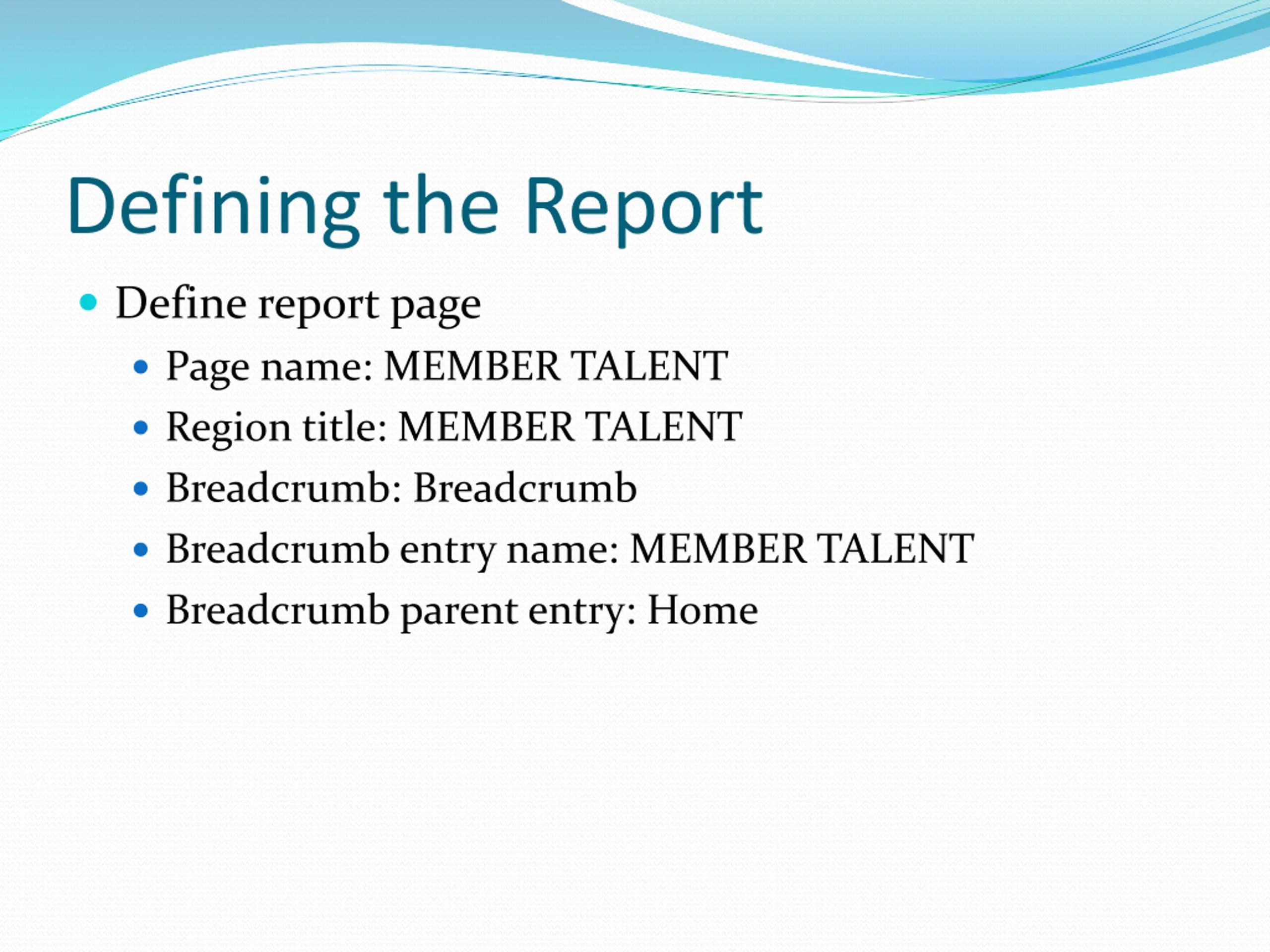 Defining the Report

- Define report page
  - Page name: MEMBER TALENT
  - Region title: MEMBER TALENT
  - Breadcrumb: Breadcrumb
  - Breadcrumb entry name: MEMBER TALENT
  - Breadcrumb parent entry: Home